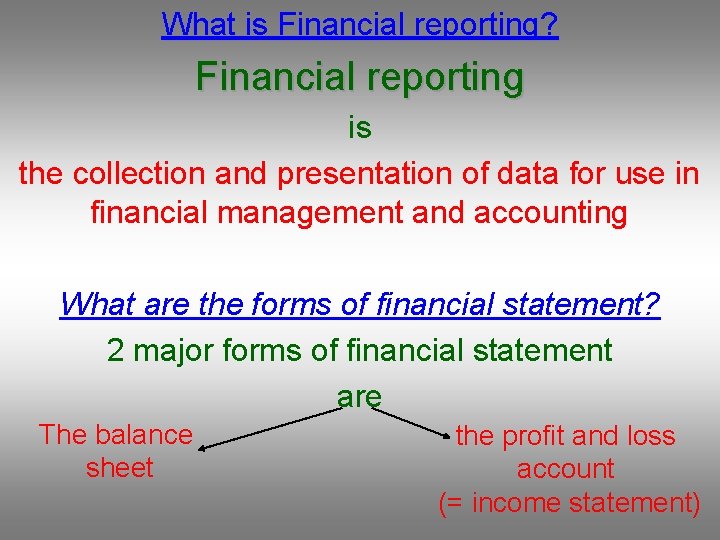 What is Financial reporting?

Financial reporting

is

the collection and presentation of data for use in financial management and accounting

What are the forms of financial statement?

2 major forms of financial statement

are

The balance sheet

the profit and loss account
(= income statement)